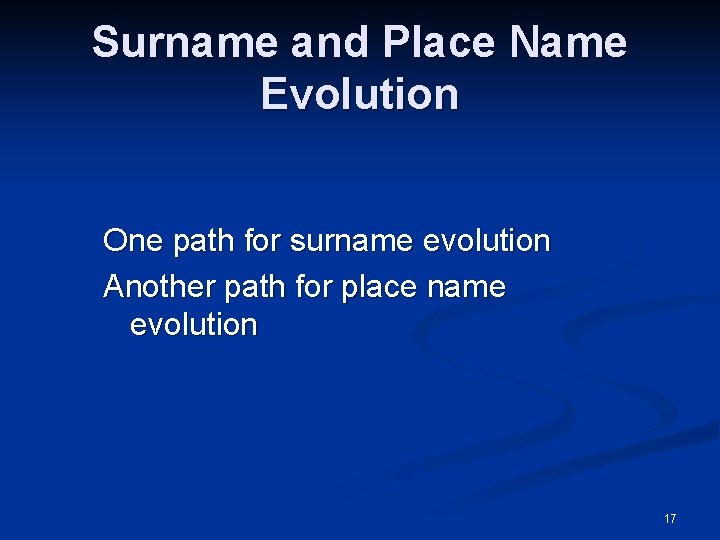 Surname and Place Name Evolution

One path for surname evolution

Another path for place name evolution

17